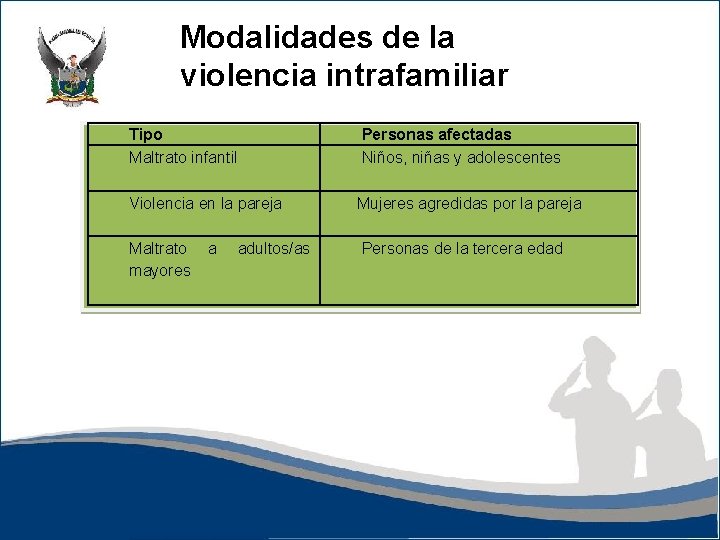 Modalidades de la violencia intrafamiliar

| Tipo | Personas afectadas |
|---|---|
| Maltrato infantil | Niños, niñas y adolescentes |
| Violencia en la pareja | Mujeres agredidas por la pareja |
| Maltrato a adultos/as mayores | Personas de la tercera edad |